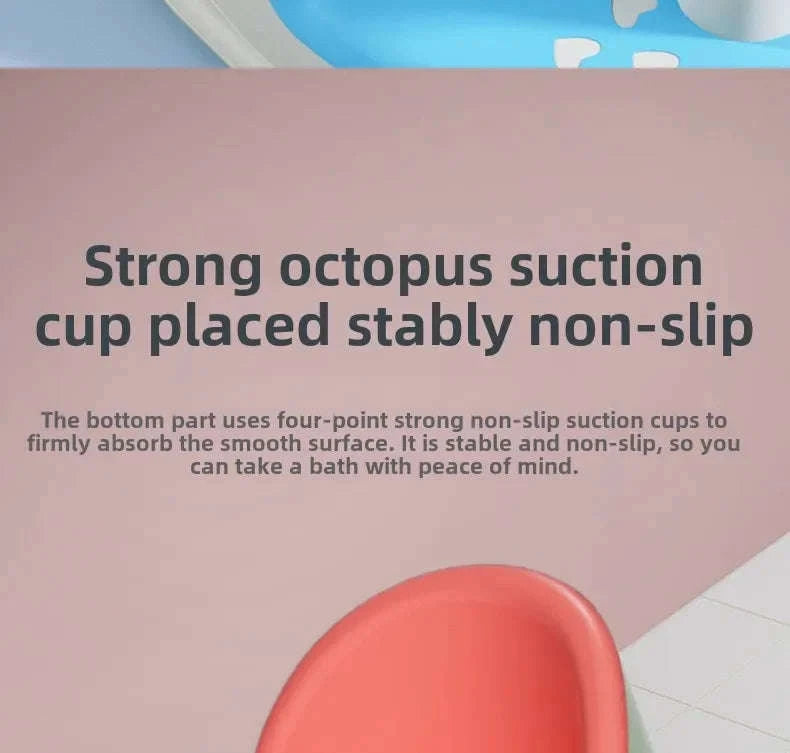 Strong octopus suction cup placed stably non-slip

The bottom part uses four-point strong non-slip suction cups to firmly absorb the smooth surface. It is stable and non-slip, so you can take a bath with peace of mind.